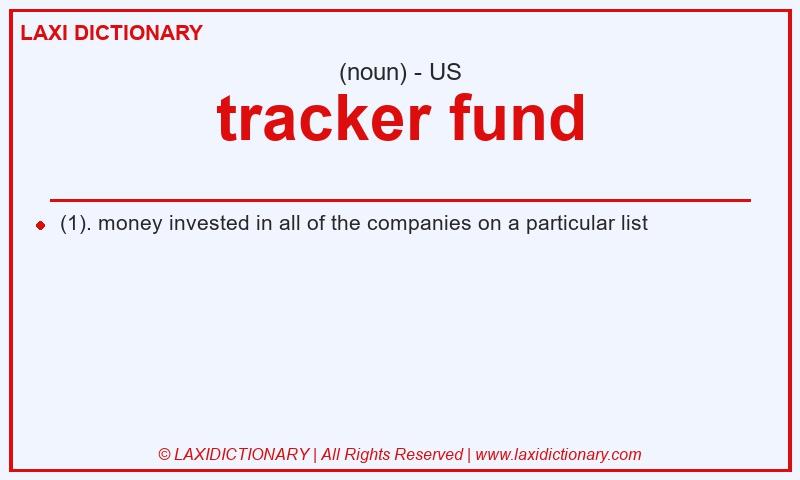 LAXI DICTIONARY

(noun) - US

tracker fund

(1). money invested in all of the companies on a particular list

© LAXIDICTIONARY | All Rights Reserved | www.laxidictionary.com